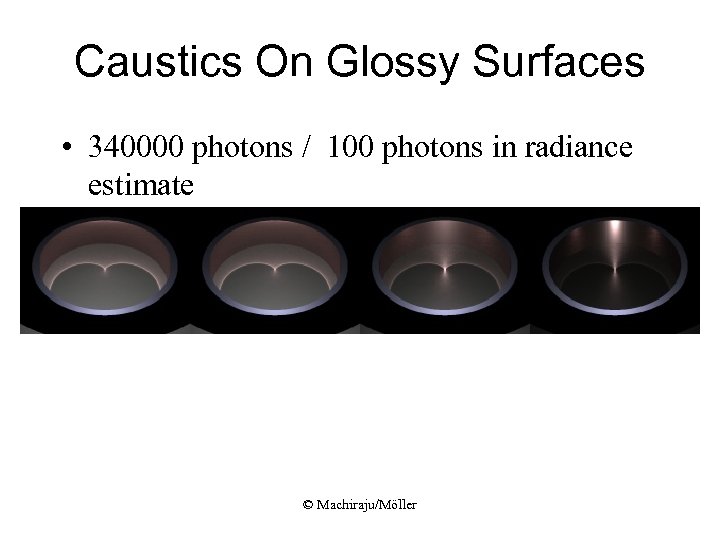 Caustics On Glossy Surfaces

• 340000 photons / 100 photons in radiance estimate

© Machiraju/Möller